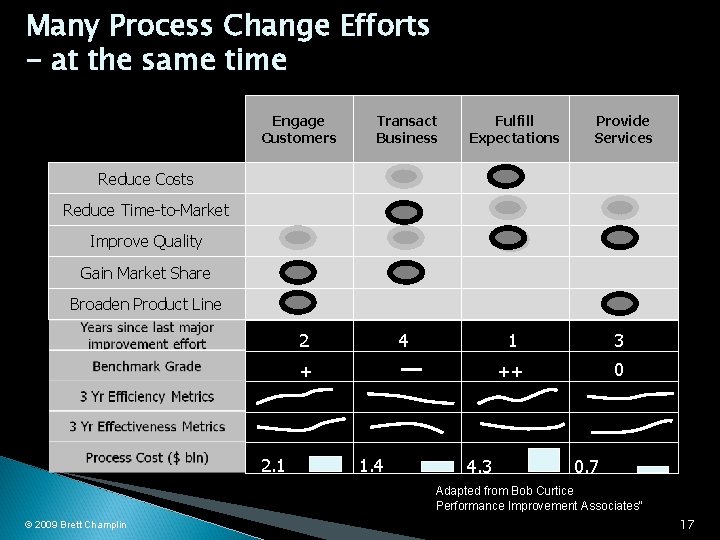 Many Process Change Efforts
– at the same time

| | Engage Customers | Transact Business | Fulfill Expectations | Provide Services |
|---|---|---|---|---|
| Reduce Costs | | | | |
| Reduce Time-to-Market | | | | |
| Improve Quality | | | | |
| Gain Market Share | | | | |
| Broaden Product Line | | | | |
| Years since last major improvement effort | 2 | 4 | 1 | 3 |
| Benchmark Grade | + | — | ++ | 0 |
| 3 Yr Efficiency Metrics | | | | |
| 3 Yr Effectiveness Metrics | | | | |
| Process Cost ($ bln) | 2.1 | 1.4 | 4.3 | 0.7 |

Adapted from Bob Curtice
Performance Improvement Associates"

© 2009 Brett Champlin

17